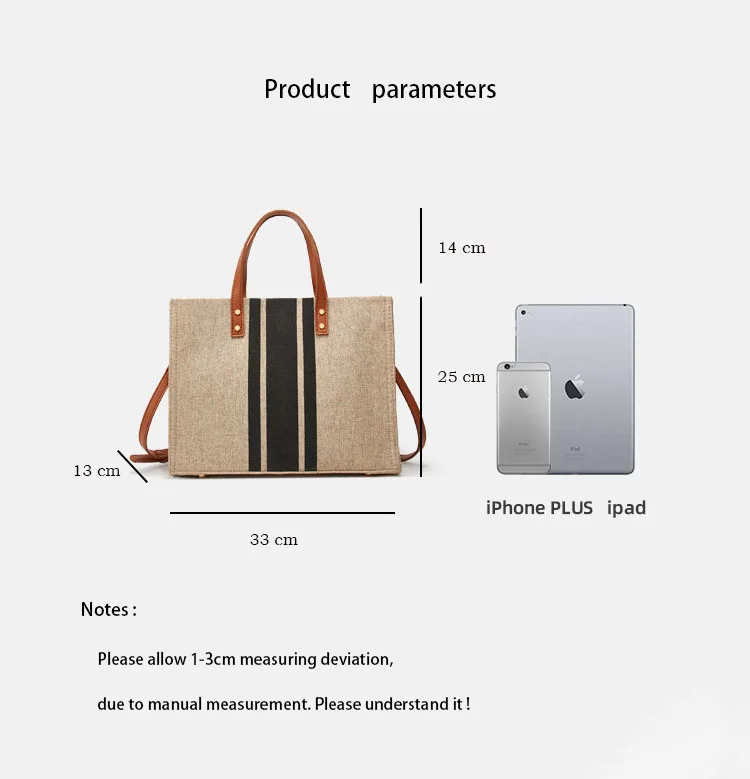 Product parameters

14 cm

25 cm

13 cm

33 cm

iPhone PLUS ipad

Notes :

Please allow 1-3cm measuring deviation,

due to manual measurement. Please understand it !